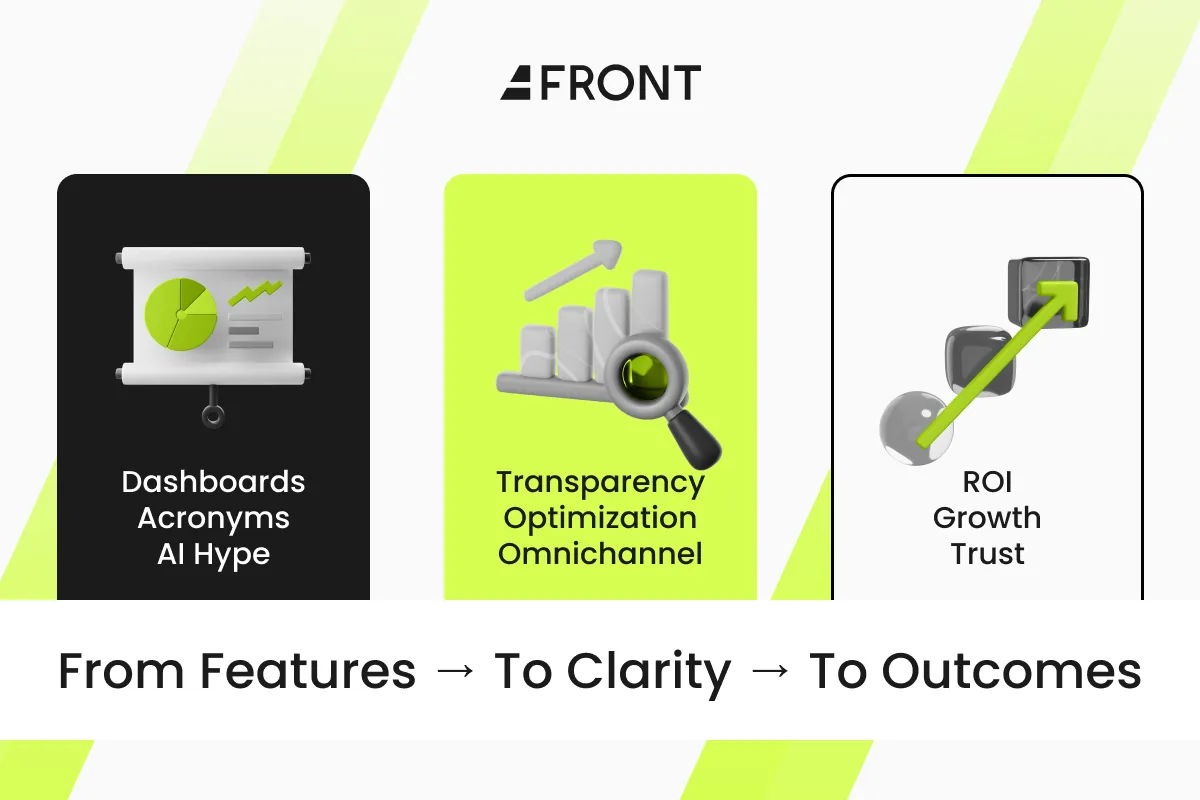 FRONT

Dashboards
Acronyms
AI Hype

Transparency
Optimization
Omnichannel

ROI
Growth
Trust

From Features → To Clarity → To Outcomes